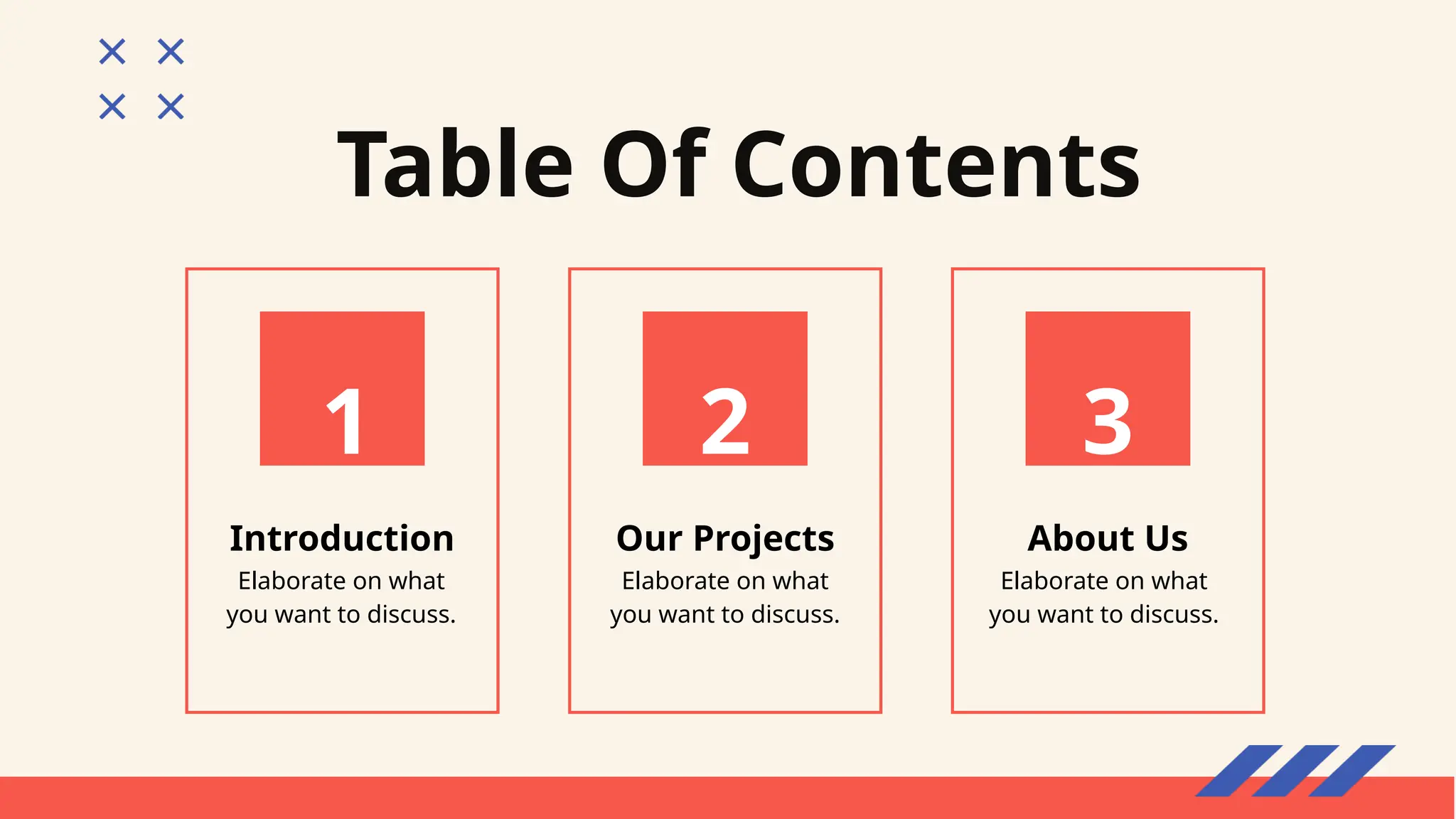 Table Of Contents

1

Introduction

Elaborate on what you want to discuss.

2

Our Projects

Elaborate on what you want to discuss.

3

About Us

Elaborate on what you want to discuss.